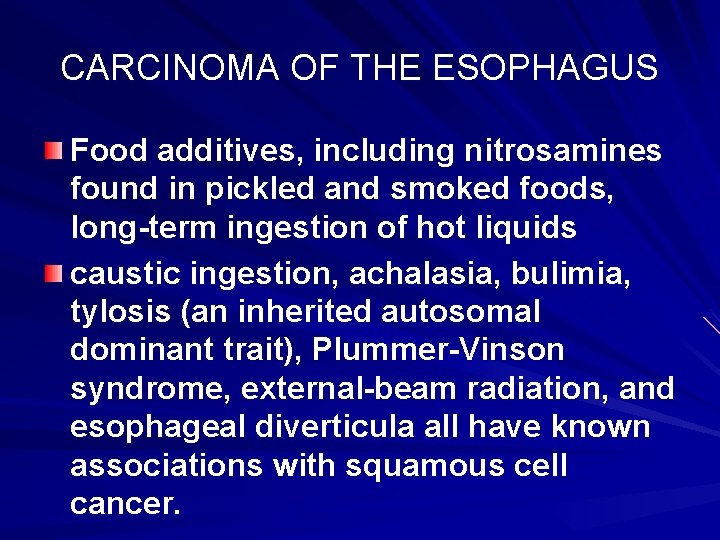 CARCINOMA OF THE ESOPHAGUS

Food additives, including nitrosamines found in pickled and smoked foods, long-term ingestion of hot liquids

caustic ingestion, achalasia, bulimia, tylosis (an inherited autosomal dominant trait), Plummer-Vinson syndrome, external-beam radiation, and esophageal diverticula all have known associations with squamous cell cancer.